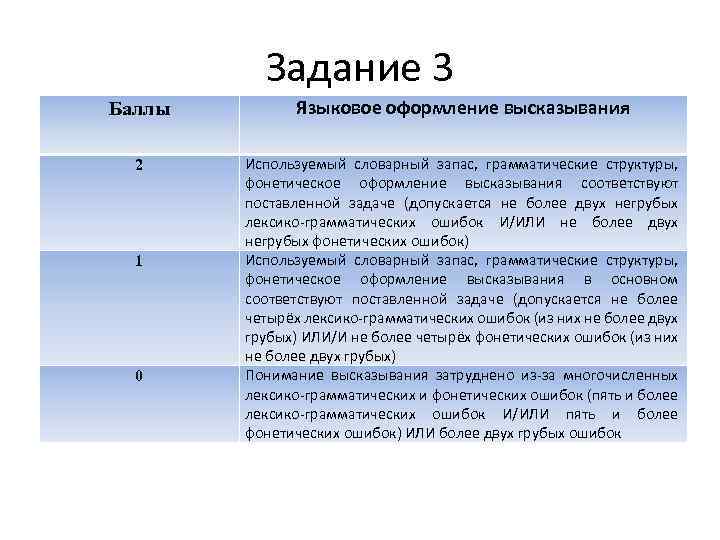 Задание 3

| Баллы | Языковое оформление высказывания |
|---|---|
| 2 | Используемый словарный запас, грамматические структуры, фонетическое оформление высказывания соответствуют поставленной задаче (допускается не более двух негрубых лексико-грамматических ошибок И/ИЛИ не более двух негрубых фонетических ошибок) |
| 1 | Используемый словарный запас, грамматические структуры, фонетическое оформление высказывания в основном соответствуют поставленной задаче (допускается не более четырёх лексико-грамматических ошибок (из них не более двух грубых) ИЛИ/И не более четырёх фонетических ошибок (из них не более двух грубых) |
| 0 | Понимание высказывания затруднено из-за многочисленных лексико-грамматических и фонетических ошибок (пять и более лексико-грамматических ошибок И/ИЛИ пять и более фонетических ошибок) ИЛИ более двух грубых ошибок |